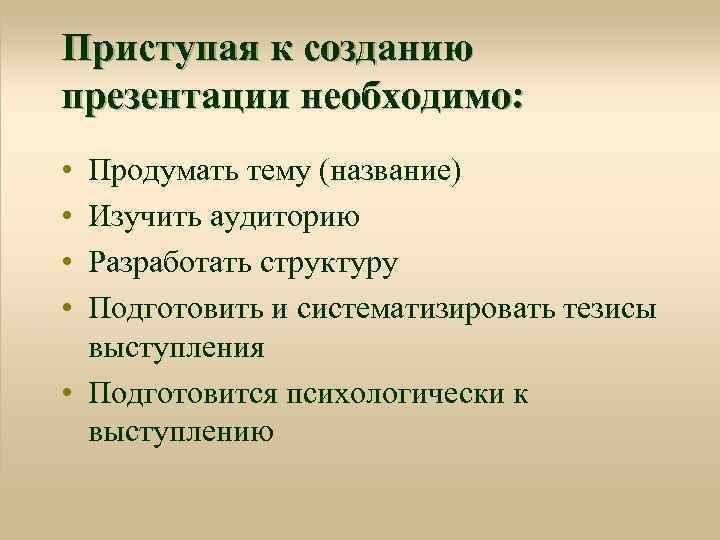 Приступая к созданию презентации необходимо:

• Продумать тему (название)
• Изучить аудиторию
• Разработать структуру
• Подготовить и систематизировать тезисы выступления
• Подготовится психологически к выступлению